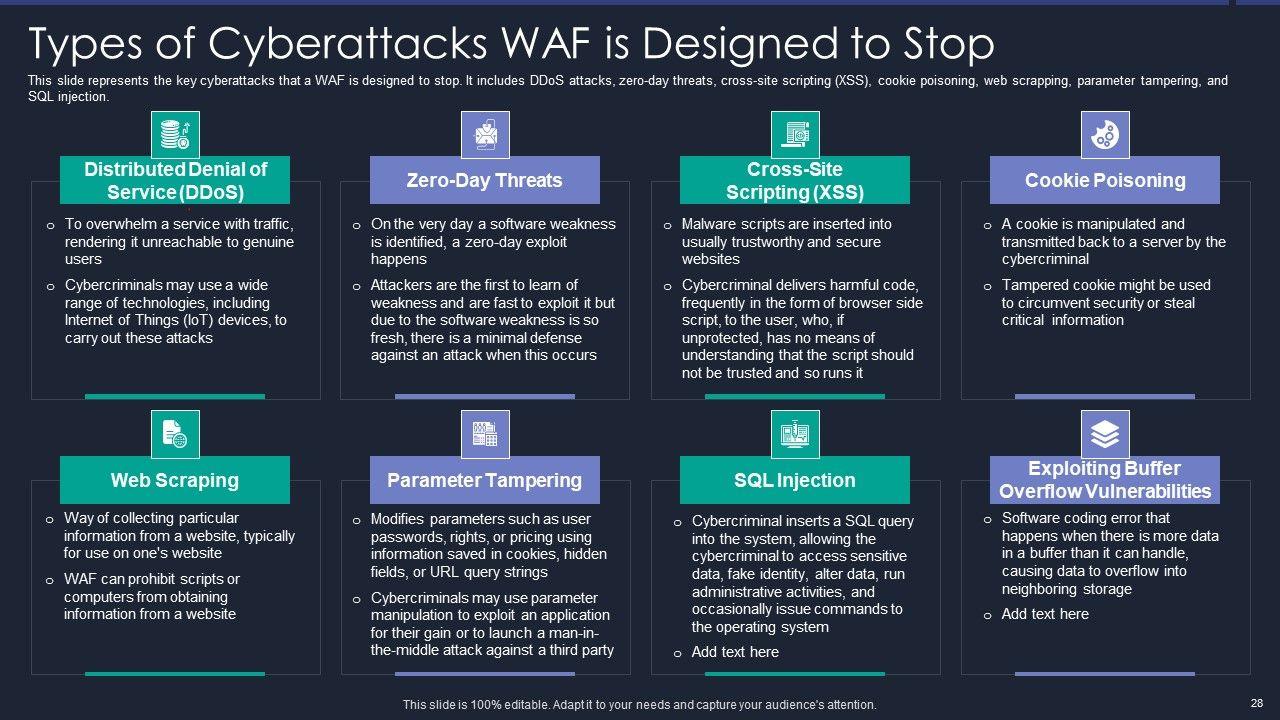 Types of Cyberattacks WAF is Designed to Stop

This slide represents the key cyberattacks that a WAF is designed to stop. It includes DDoS attacks, zero-day threats, cross-site scripting (XSS), cookie poisoning, web scrapping, parameter tampering, and SQL injection.

Distributed Denial of Service (DDoS)

o To overwhelm a service with traffic, rendering it unreachable to genuine users

o Cybercriminals may use a wide range of technologies, including Internet of Things (IoT) devices, to carry out these attacks

Zero-Day Threats

o On the very day a software weakness is identified, a zero-day exploit happens

o Attackers are the first to learn of weakness and are fast to exploit it but due to the software weakness is so fresh, there is a minimal defense against an attack when this occurs

Cross-Site Scripting (XSS)

o Malware scripts are inserted into usually trustworthy and secure websites

o Cybercriminal delivers harmful code, frequently in the form of browser side script, to the user, who, if unprotected, has no means of understanding that the script should not be trusted and so runs it

Cookie Poisoning

o A cookie is manipulated and transmitted back to a server by the cybercriminal

o Tampered cookie might be used to circumvent security or steal critical information

Web Scraping

o Way of collecting particular information from a website, typically for use on one's website

o WAF can prohibit scripts or computers from obtaining information from a website

Parameter Tampering

o Modifies parameters such as user passwords, rights, or pricing using information saved in cookies, hidden fields, or URL query strings

o Cybercriminals may use parameter manipulation to exploit an application for their gain or to launch a man-in-the-middle attack against a third party

SQL Injection

o Cybercriminal inserts a SQL query into the system, allowing the cybercriminal to access sensitive data, fake identity, alter data, run administrative activities, and occasionally issue commands to the operating system

o Add text here

Exploiting Buffer Overflow Vulnerabilities

o Software coding error that happens when there is more data in a buffer than it can handle, causing data to overflow into neighboring storage

o Add text here

This slide is 100% editable. Adapt it to your needs and capture your audience's attention.

28